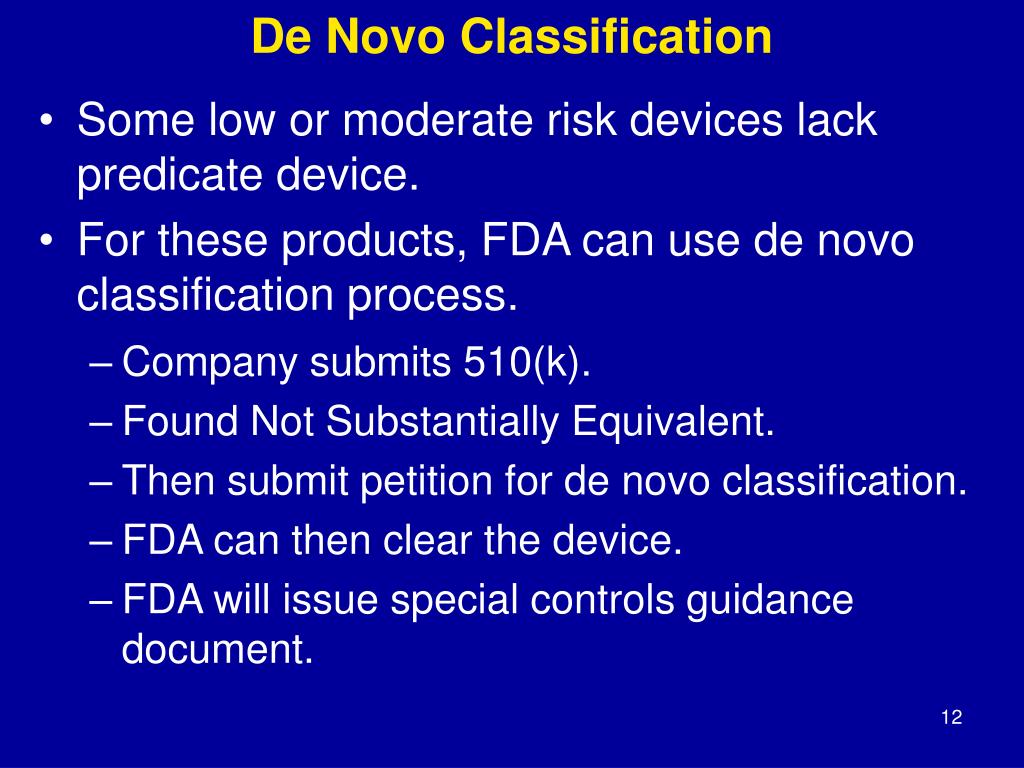 De Novo Classification

• Some low or moderate risk devices lack predicate device.
• For these products, FDA can use de novo classification process.
– Company submits 510(k).
– Found Not Substantially Equivalent.
– Then submit petition for de novo classification.
– FDA can then clear the device.
– FDA will issue special controls guidance document.

12